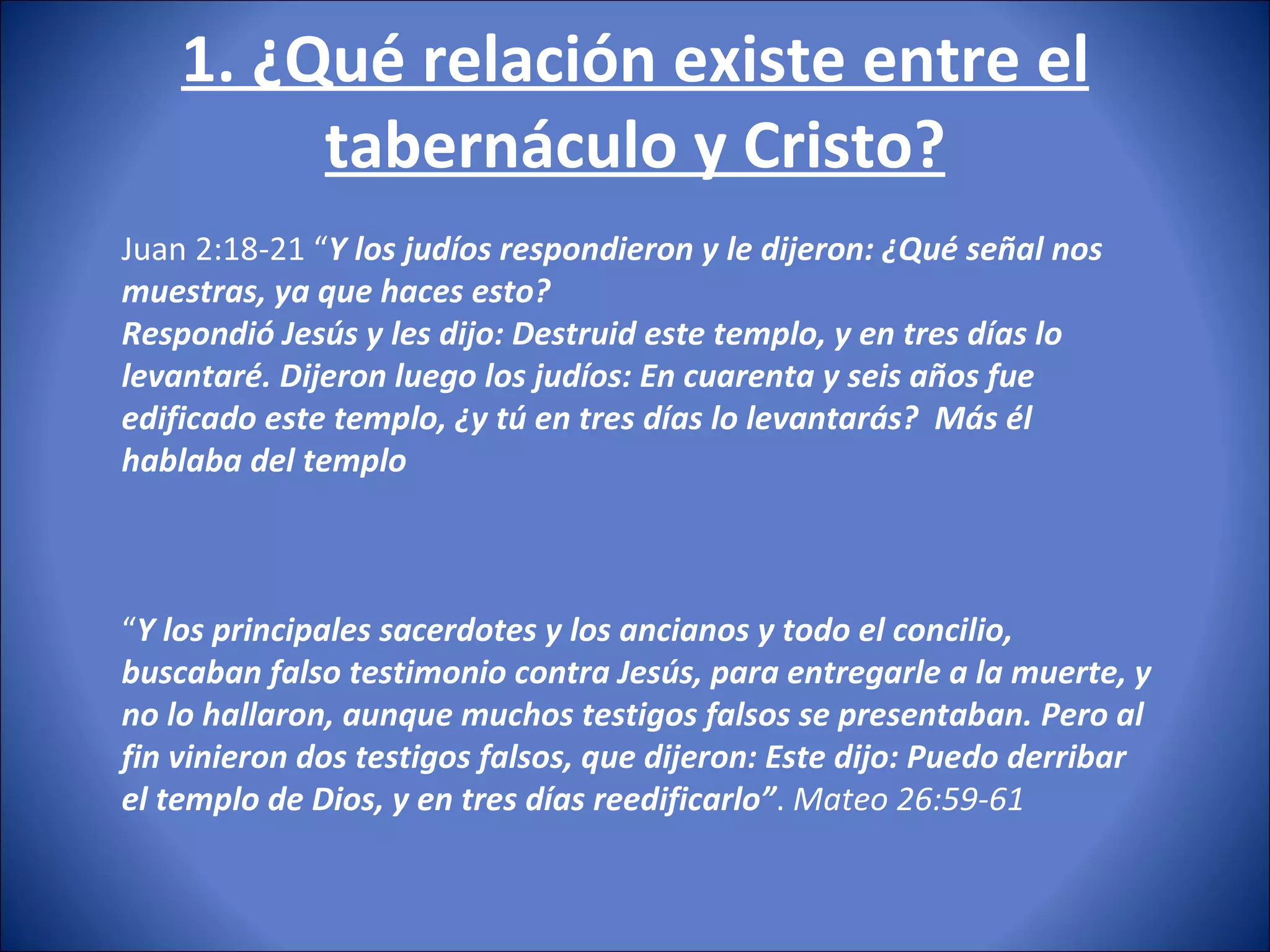 1. ¿Qué relación existe entre el tabernáculo y Cristo?

Juan 2:18-21 “Y los judíos respondieron y le dijeron: ¿Qué señal nos muestras, ya que haces esto?
Respondió Jesús y les dijo: Destruid este templo, y en tres días lo levantaré. Dijeron luego los judíos: En cuarenta y seis años fue edificado este templo, ¿y tú en tres días lo levantarás? Más él hablaba del templo

“Y los principales sacerdotes y los ancianos y todo el concilio, buscaban falso testimonio contra Jesús, para entregarle a la muerte, y no lo hallaron, aunque muchos testigos falsos se presentaban. Pero al fin vinieron dos testigos falsos, que dijeron: Este dijo: Puedo derribar el templo de Dios, y en tres días reedificarlo”. Mateo 26:59-61